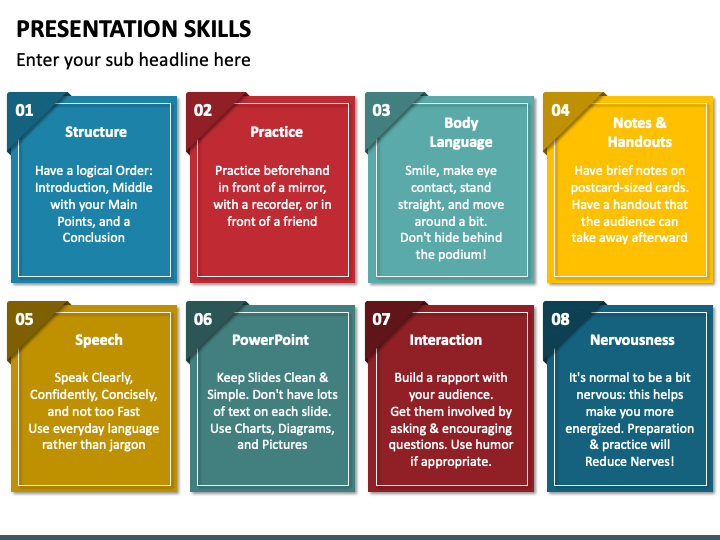 PRESENTATION SKILLS

Enter your sub headline here

01

Structure

Have a logical Order: Introduction, Middle with your Main Points, and a Conclusion

02

Practice

Practice beforehand in front of a mirror, with a recorder, or in front of a friend

03

Body Language

Smile, make eye contact, stand straight, and move around a bit. Don't hide behind the podium!

04

Notes & Handouts

Have brief notes on postcard-sized cards. Have a handout that the audience can take away afterward

05

Speech

Speak Clearly, Confidently, Concisely, and not too Fast Use everyday language rather than jargon

06

PowerPoint

Keep Slides Clean & Simple. Don't have lots of text on each slide. Use Charts, Diagrams, and Pictures

07

Interaction

Build a rapport with your audience. Get them involved by asking & encouraging questions. Use humor if appropriate.

08

Nervousness

It's normal to be a bit nervous: this helps make you more energized. Preparation & practice will Reduce Nerves!